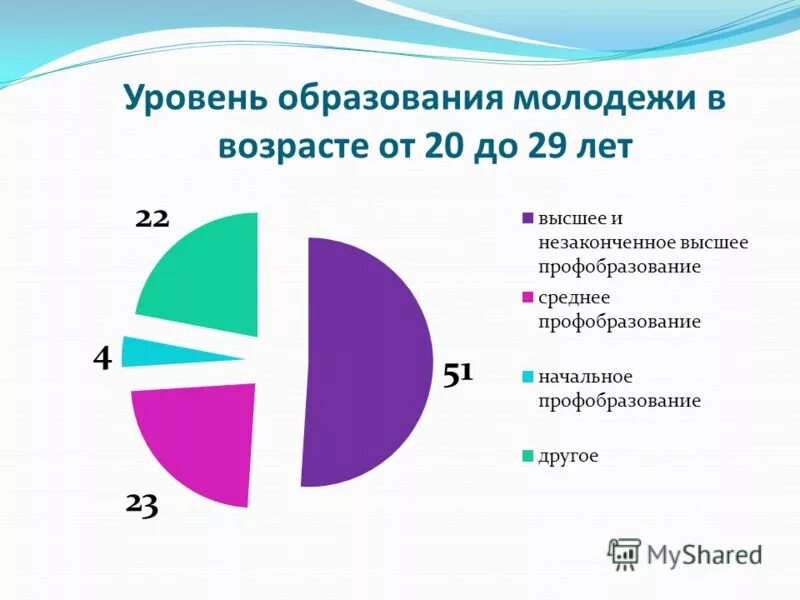 Уровень образования молодежи в возрасте от 20 до 29 лет

22

4

51

23

высшее и незаконченное высшее профобразование

среднее профобразование

начальное профобразование

другое

MyShared